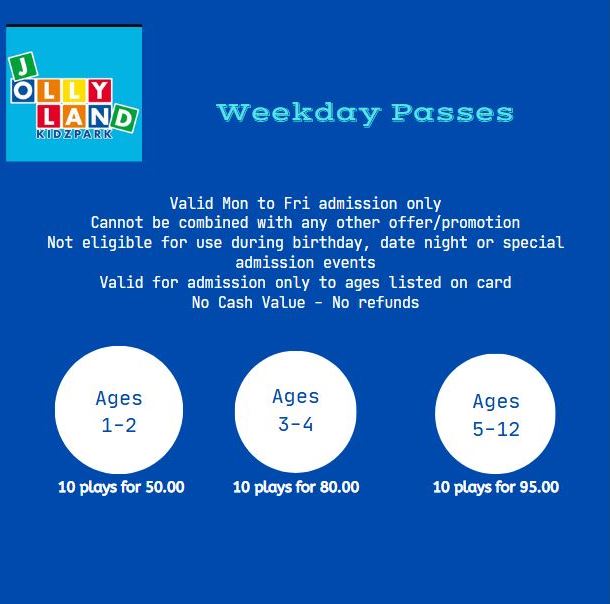 JOLLY LAND
KIDZPARK

Weekday Passes

Valid Mon to Fri admission only
Cannot be combined with any other offer/promotion
Not eligible for use during birthday, date night or special admission events
Valid for admission only to ages listed on card
No Cash Value - No refunds

Ages 1-2
10 plays for 50.00

Ages 3-4
10 plays for 80.00

Ages 5-12
10 plays for 95.00